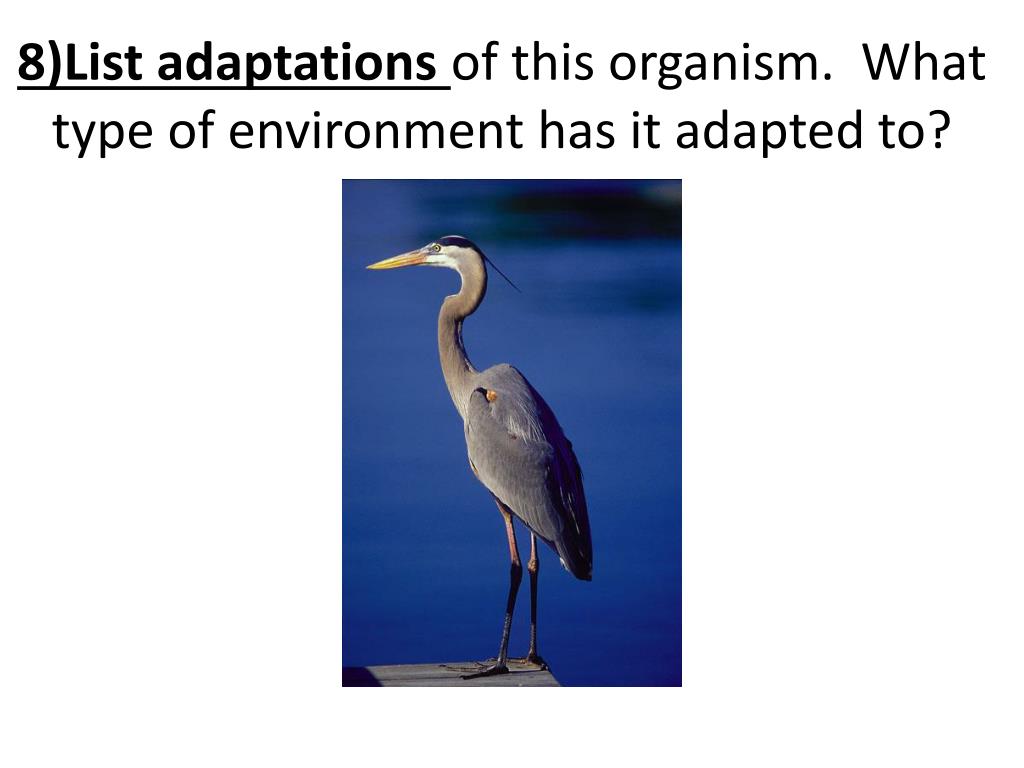 8)List adaptations of this organism. What type of environment has it adapted to?